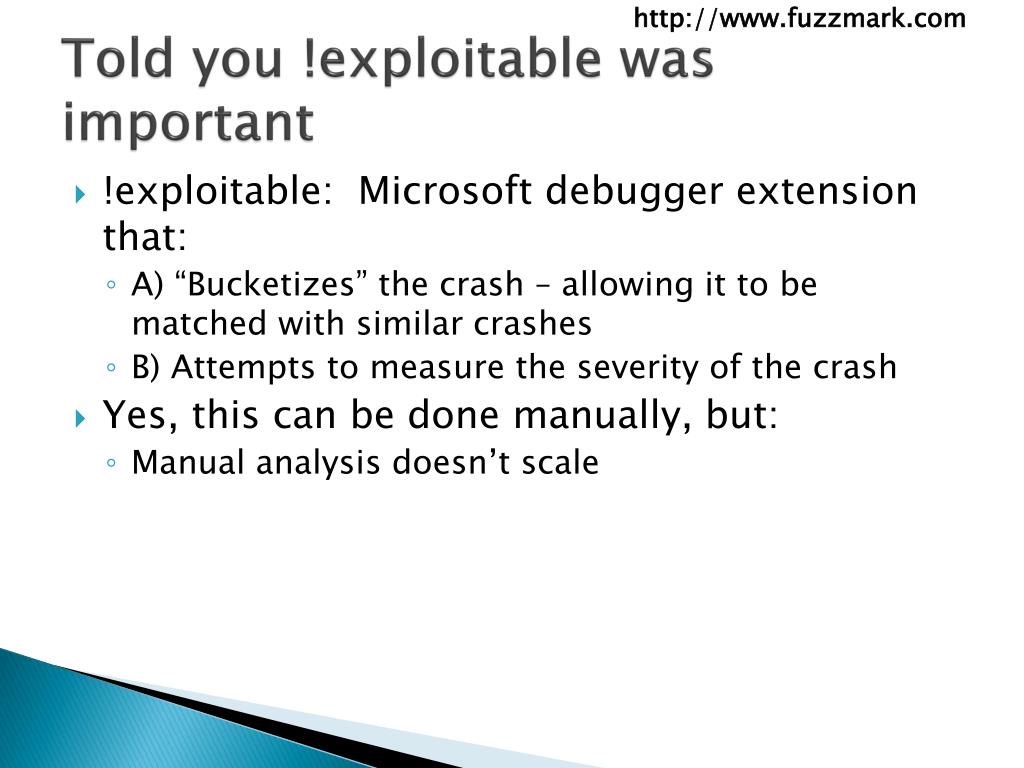 http://www.fuzzmark.com

Told you !exploitable was important

!exploitable: Microsoft debugger extension that:

A) “Bucketizes” the crash – allowing it to be matched with similar crashes

B) Attempts to measure the severity of the crash

Yes, this can be done manually, but:

Manual analysis doesn’t scale